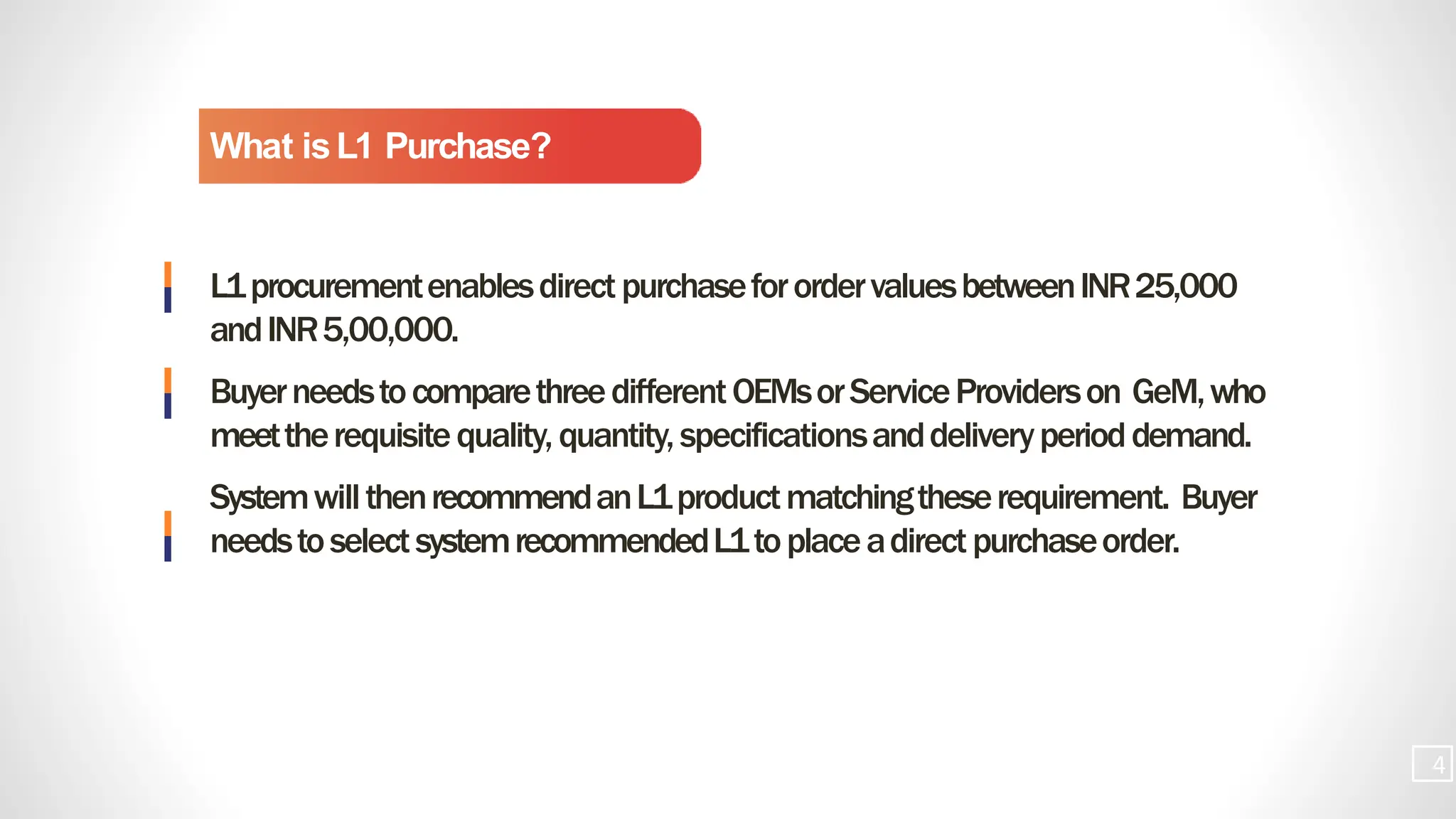 What is L1 Purchase?

L1 procurement enables direct purchase for order values between INR 25,000 and INR 5,00,000.

Buyer needs to compare three different OEMs or Service Providers on GeM, who meet the requisite quality, quantity, specifications and delivery period demand.

System will then recommend an L1 product matching these requirement. Buyer needs to select system recommended L1 to place a direct purchase order.

4